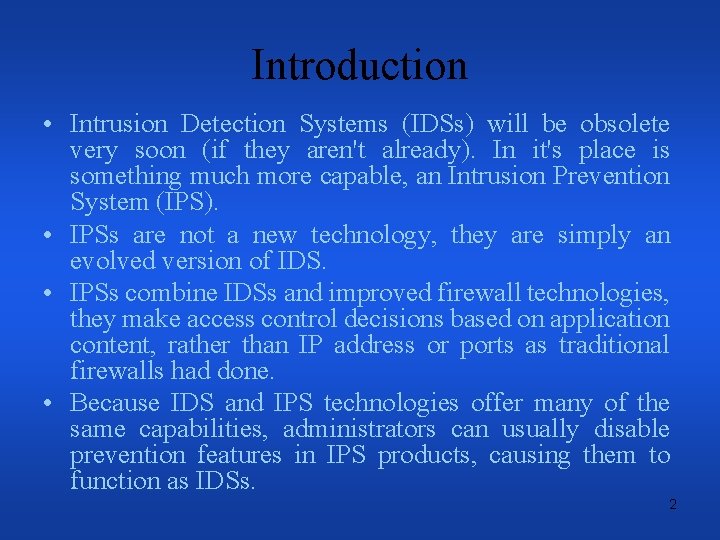 Introduction

• Intrusion Detection Systems (IDSs) will be obsolete very soon (if they aren't already). In it's place is something much more capable, an Intrusion Prevention System (IPS).

• IPSs are not a new technology, they are simply an evolved version of IDS.

• IPSs combine IDSs and improved firewall technologies, they make access control decisions based on application content, rather than IP address or ports as traditional firewalls had done.

• Because IDS and IPS technologies offer many of the same capabilities, administrators can usually disable prevention features in IPS products, causing them to function as IDSs.

2